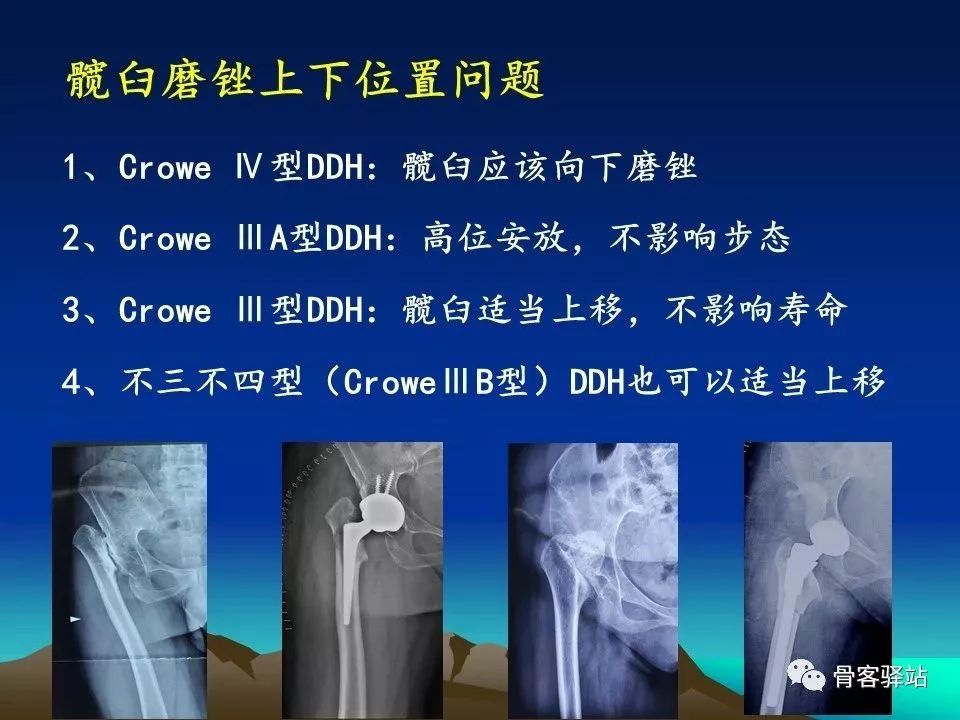 髋臼磨锉上下位置问题

1、Crowe Ⅳ型DDH：髋臼应该向下磨锉

2、Crowe ⅢA型DDH：高位安放，不影响步态

3、Crowe Ⅲ型DDH：髋臼适当上移，不影响寿命

4、不三不四型（CroweⅢB型）DDH也可以适当上移

骨客驿站